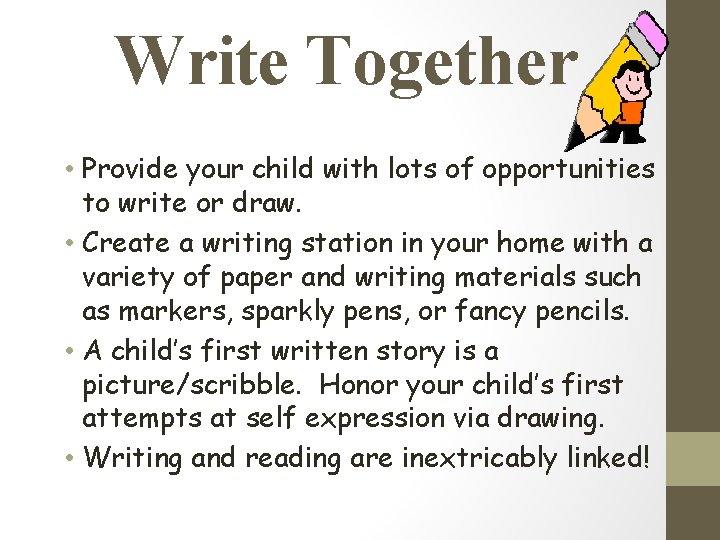 Write Together

• Provide your child with lots of opportunities to write or draw.

• Create a writing station in your home with a variety of paper and writing materials such as markers, sparkly pens, or fancy pencils.

• A child's first written story is a picture/scribble. Honor your child's first attempts at self expression via drawing.

• Writing and reading are inextricably linked!